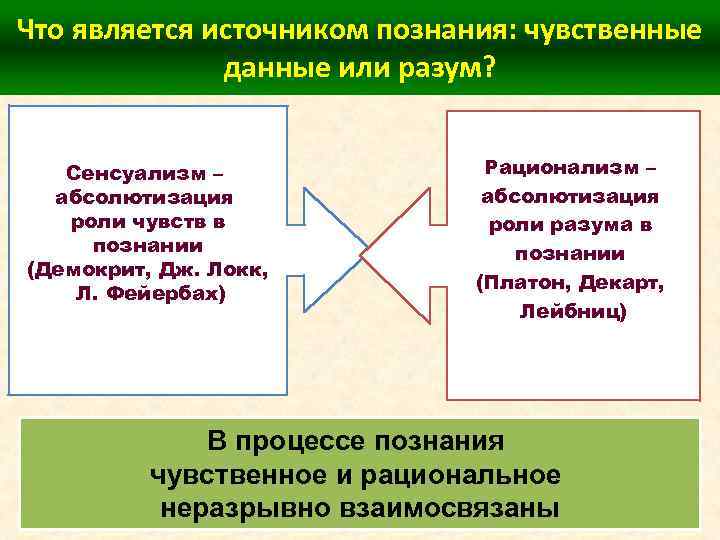 Что является источником познания: чувственные данные или разум?

Сенсуализм – абсолютизация роли чувств в познании (Демокрит, Дж. Локк, Л. Фейербах)

Рационализм – абсолютизация роли разума в познании (Платон, Декарт, Лейбниц)

В процессе познания чувственное и рациональное неразрывно взаимосвязаны